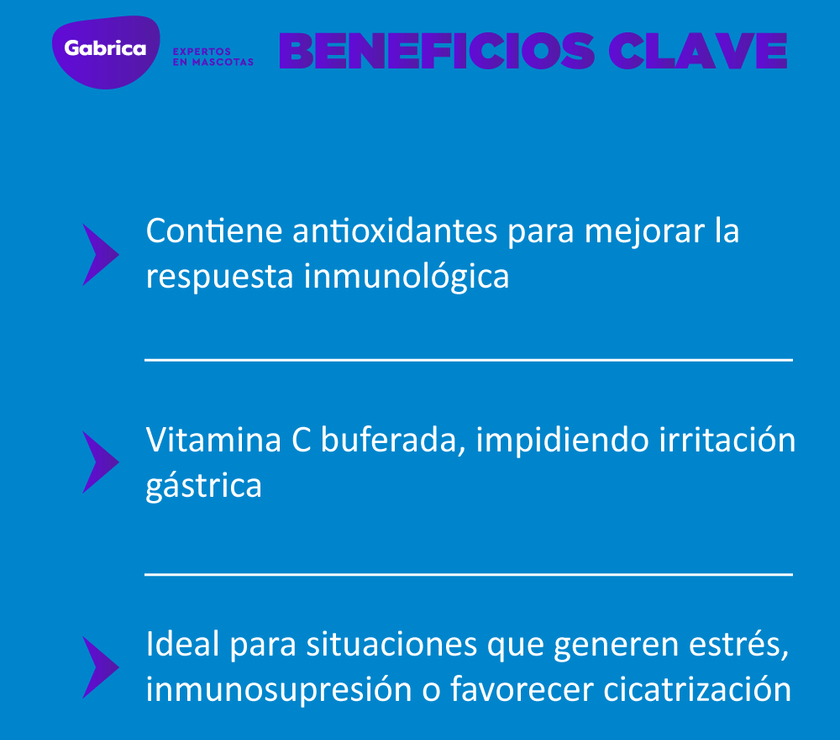 Gabrica
EXPERTOS EN MASCOTAS
BENEFICIOS CLAVE

Contiene antioxidantes para mejorar la respuesta inmunológica

Vitamina C buferada, impidiendo irritación gástrica

Ideal para situaciones que generen estrés, inmunosupresión o favorecer cicatrización